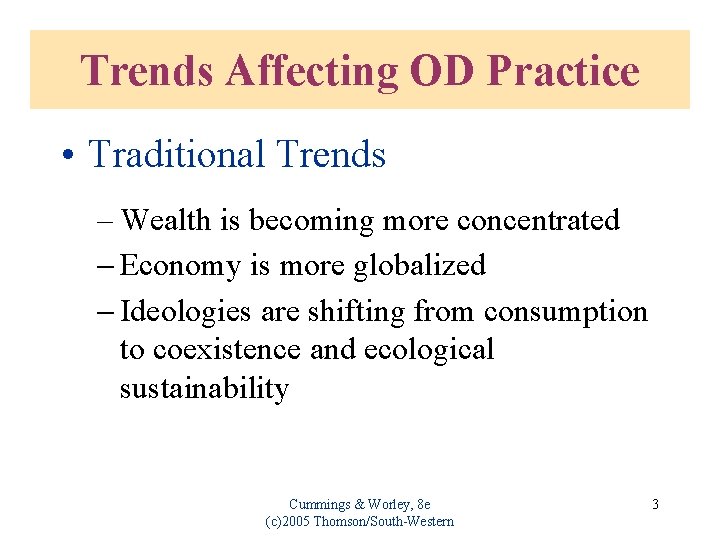 Trends Affecting OD Practice

• Traditional Trends

– Wealth is becoming more concentrated
– Economy is more globalized
– Ideologies are shifting from consumption to coexistence and ecological sustainability

Cummings & Worley, 8e
(c)2005 Thomson/South-Western

3